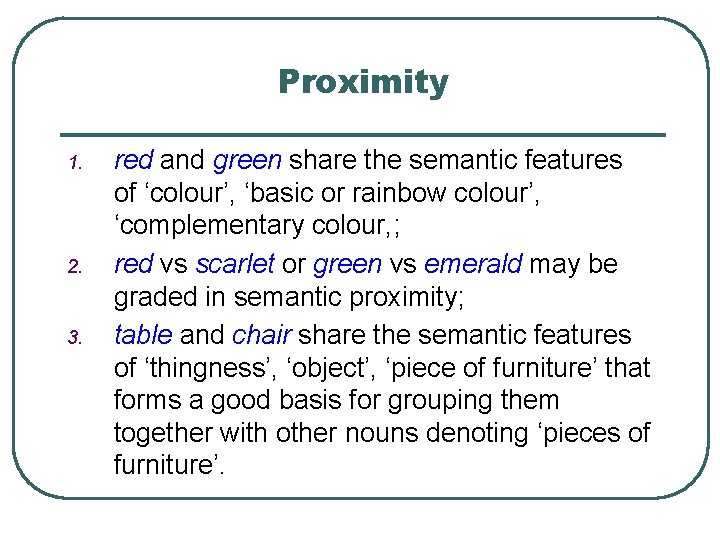 Proximity

1. red and green share the semantic features of ‘colour’, ‘basic or rainbow colour’, ‘complementary colour,;

2. red vs scarlet or green vs emerald may be graded in semantic proximity;

3. table and chair share the semantic features of ‘thingness’, ‘object’, ‘piece of furniture’ that forms a good basis for grouping them together with other nouns denoting ‘pieces of furniture’.